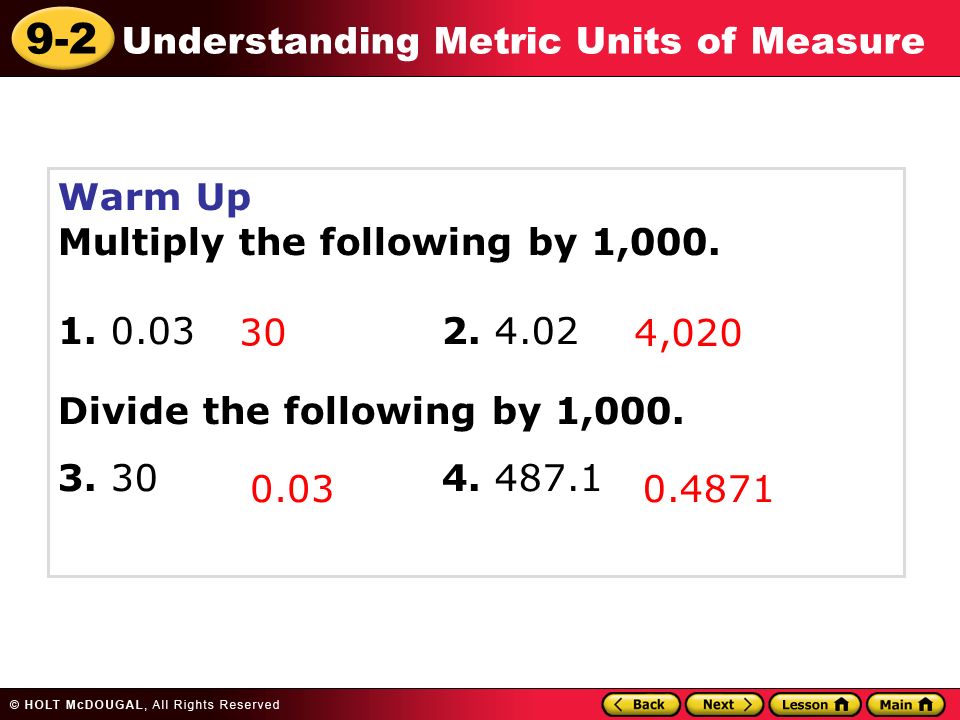 9-2 Understanding Metric Units of Measure

Warm Up
Multiply the following by 1,000.

1. 0.03 30 2. 4.02 4,020

Divide the following by 1,000.

3. 30 0.03 4. 487.1 0.4871

© HOLT McDOUGAL, All Rights Reserved

Back Next Lesson Main